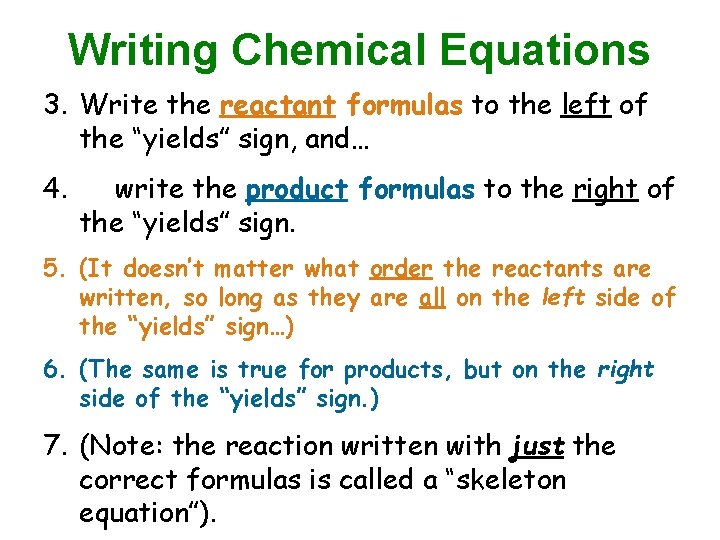 Writing Chemical Equations

3. Write the reactant formulas to the left of the “yields” sign, and…

4. write the product formulas to the right of the “yields” sign.

5. (It doesn’t matter what order the reactants are written, so long as they are all on the left side of the “yields” sign…)

6. (The same is true for products, but on the right side of the “yields” sign.)

7. (Note: the reaction written with just the correct formulas is called a “skeleton equation”).